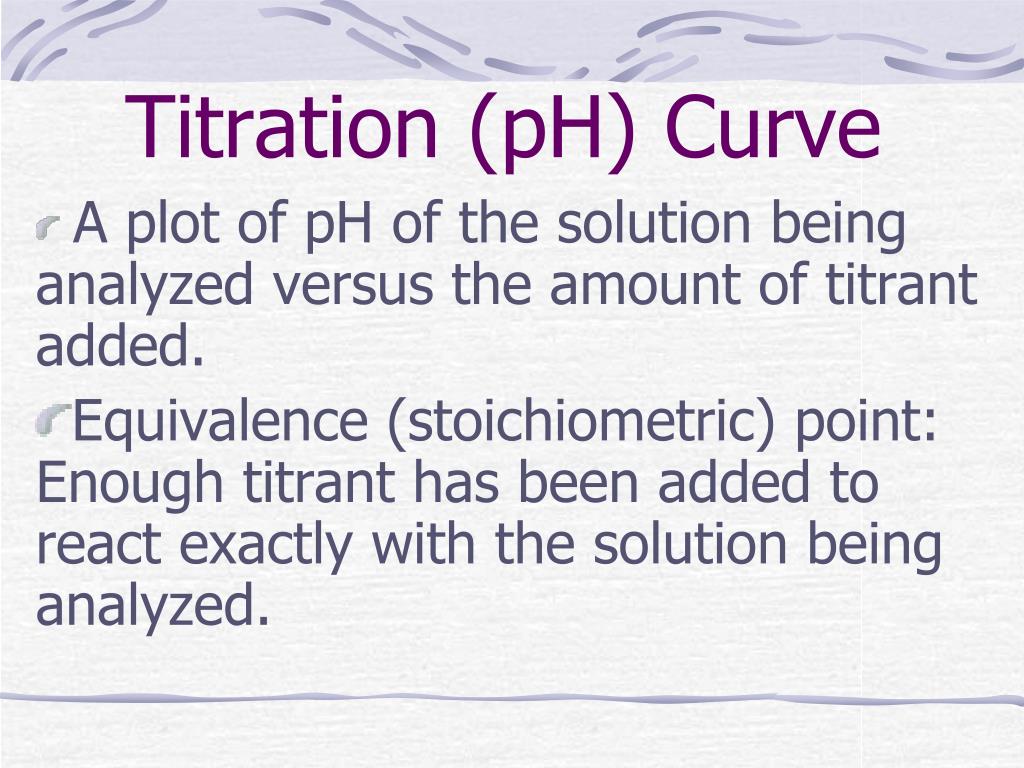 Titration (pH) Curve

A plot of pH of the solution being analyzed versus the amount of titrant added.

Equivalence (stoichiometric) point: Enough titrant has been added to react exactly with the solution being analyzed.